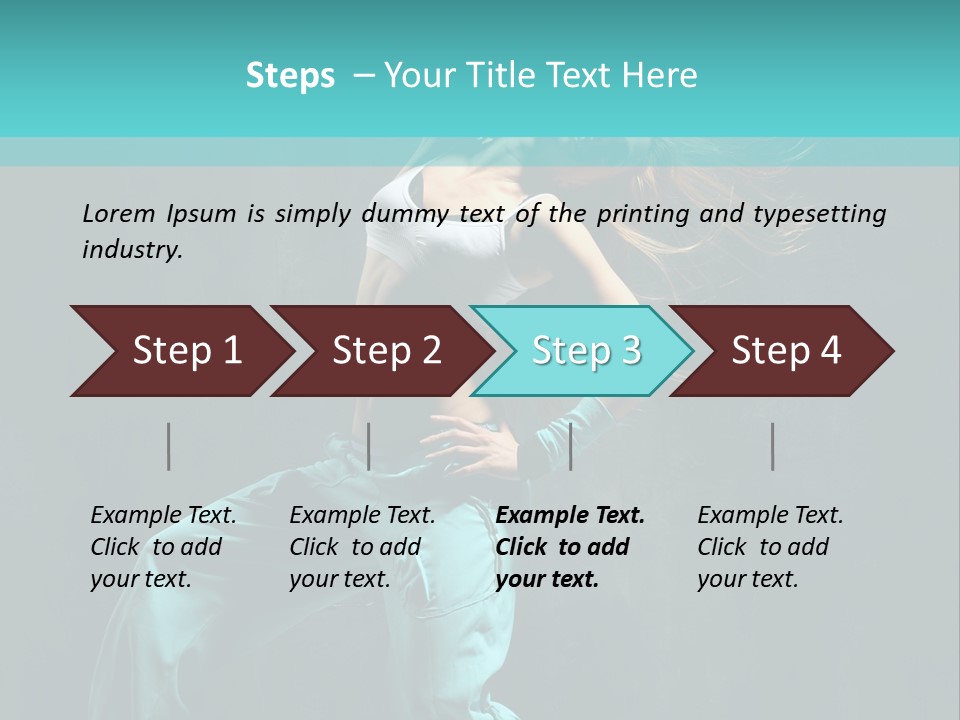 Steps – Your Title Text Here

Lorem Ipsum is simply dummy text of the printing and typesetting industry.

Step 1

Step 2

Step 3

Step 4

Example Text. Click to add your text.

Example Text. Click to add your text.

Example Text. Click to add your text.

Example Text. Click to add your text.